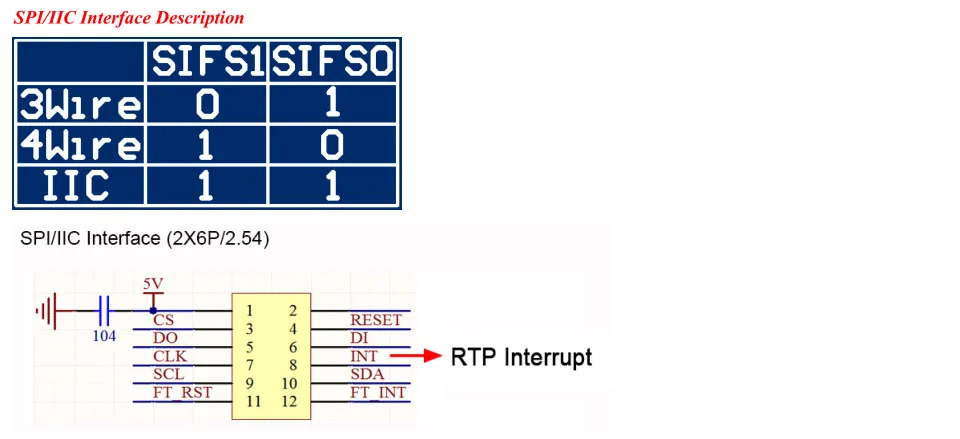 SPI/IIC Interface Description

|  | SIFS1 | SIFS0 |
|---|---|---|
| 3Wire | 0 | 1 |
| 4Wire | 1 | 0 |
| IIC | 1 | 1 |

SPI/IIC Interface (2X6P/2.54)

5V

104

CS
DO
CLK
SCL
FT_RST

1 2
3 4
5 6
7 8
9 10
11 12

RESET
DI
INT
SDA
FT_INT

RTP Interrupt